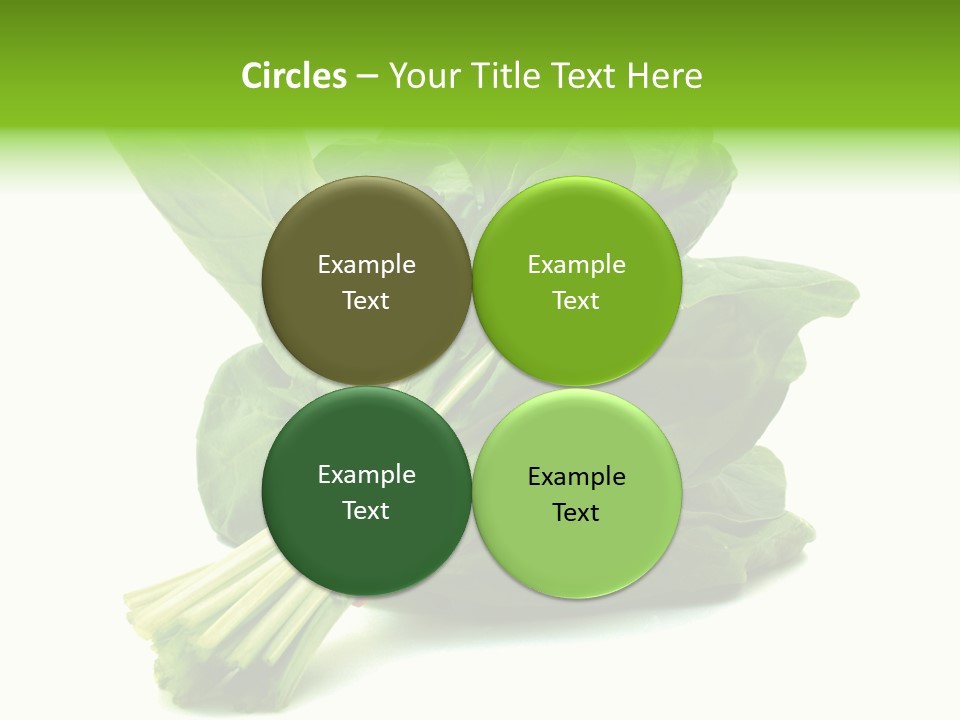 Circles – Your Title Text Here

Example Text

Example Text

Example Text

Example Text